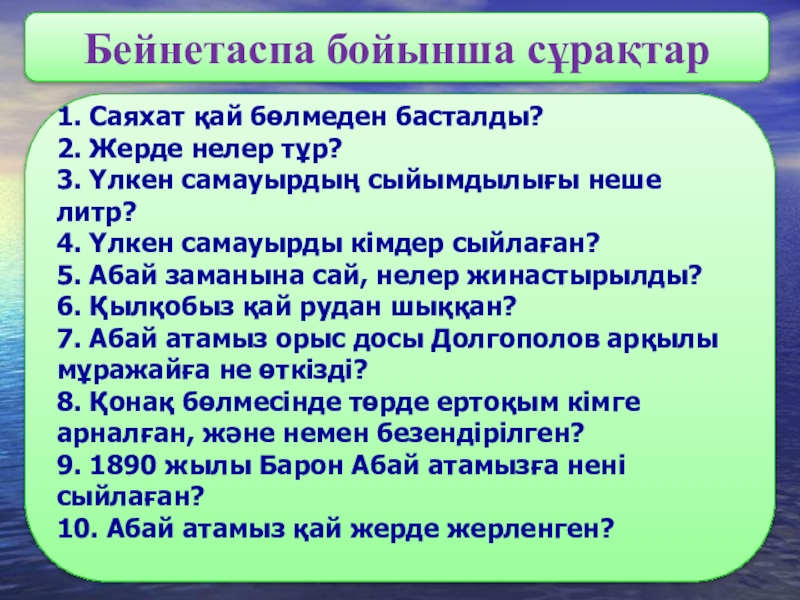 Бейнетаспа бойынша сұрақтар

1. Саяхат қай бөлмеден басталды?
2. Жерде нелер тұр?
3. Үлкен самауырдың сыйымдылығы неше литр?
4. Үлкен самауырды кімдер сыйлаған?
5. Абай заманына сай, нелер жинастырылды?
6. Қылқобыз қай рудан шыққан?
7. Абай атамыз орыс досы Долгополов арқылы мұражайға не өткізді?
8. Қонақ бөлмесінде төрде ертоқым кімге арналған, және немен безендірілген?
9. 1890 жылы Барон Абай атамызға нені сыйлаған?
10. Абай атамыз қай жерде жерленген?